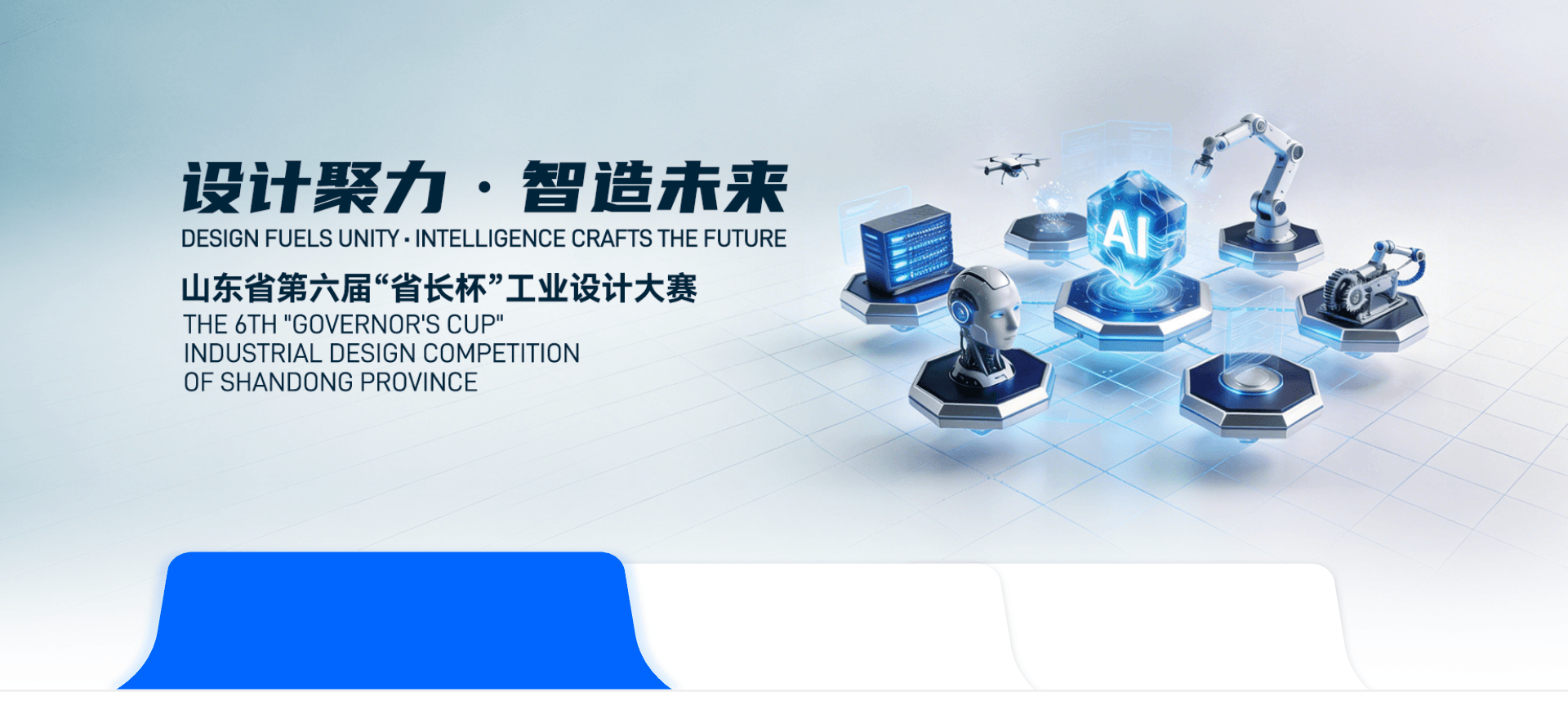 设计聚力 · 智造未来
DESIGN FUELS UNITY · INTELLIGENCE CRAFTS THE FUTURE

山东省第六届“省长杯”工业设计大赛
THE 6TH "GOVERNOR'S CUP" INDUSTRIAL DESIGN COMPETITION OF SHANDONG PROVINCE

AI